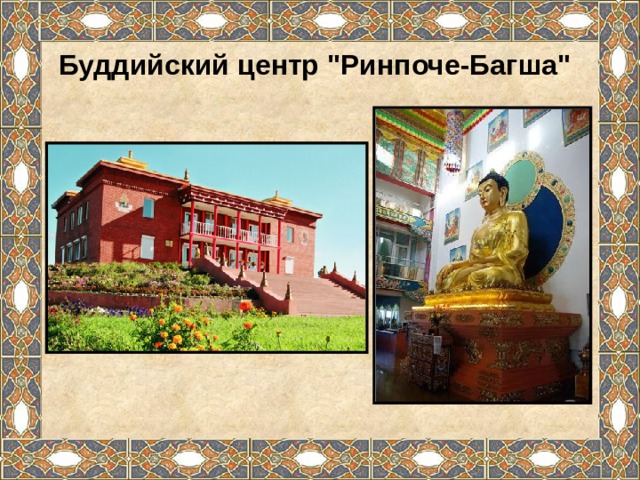 Буддийский центр "Ринпоче-Багша"